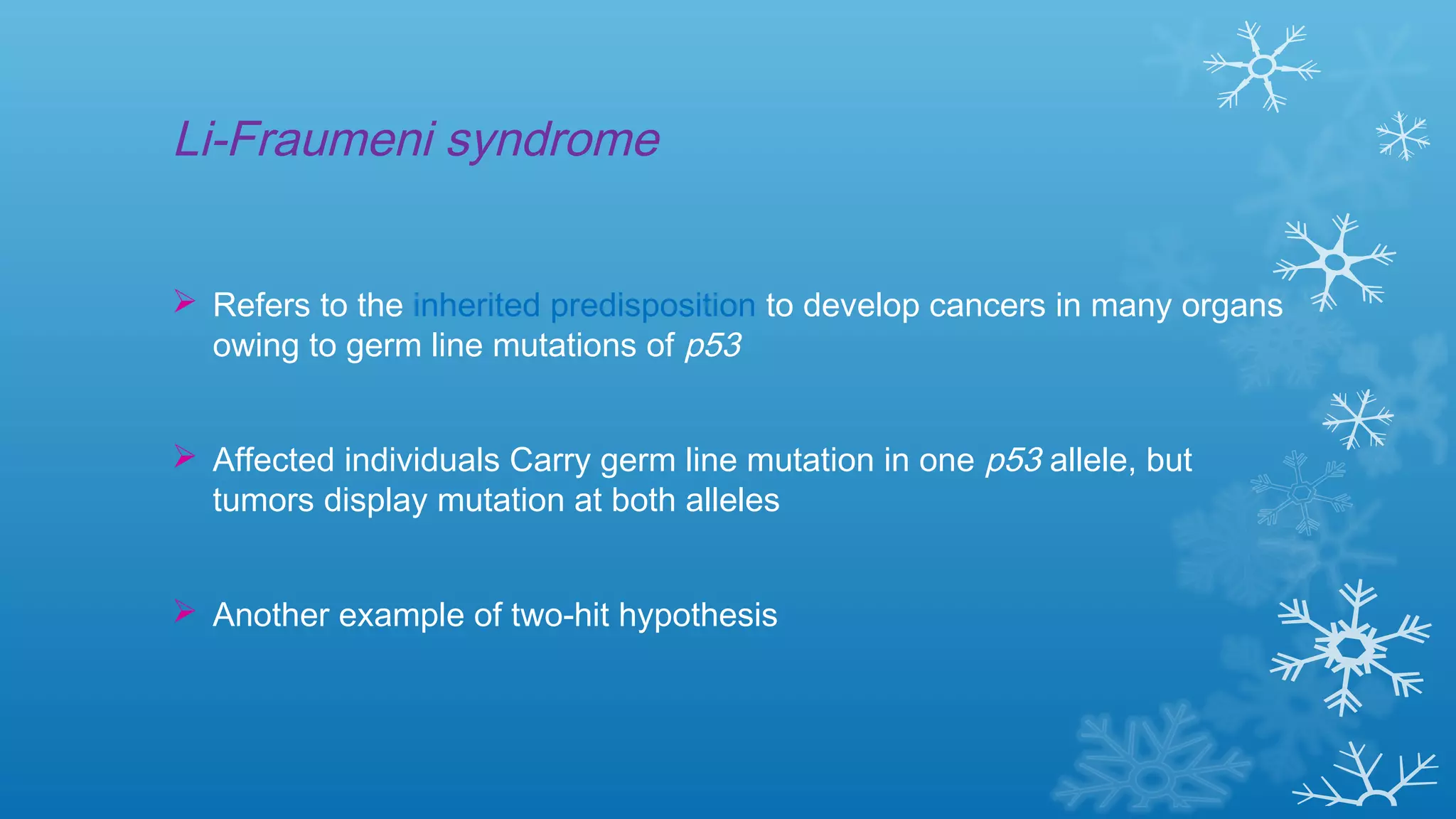 Li-Fraumeni syndrome

➢ Refers to the inherited predisposition to develop cancers in many organs owing to germ line mutations of p53

➢ Affected individuals Carry germ line mutation in one p53 allele, but tumors display mutation at both alleles

➢ Another example of two-hit hypothesis